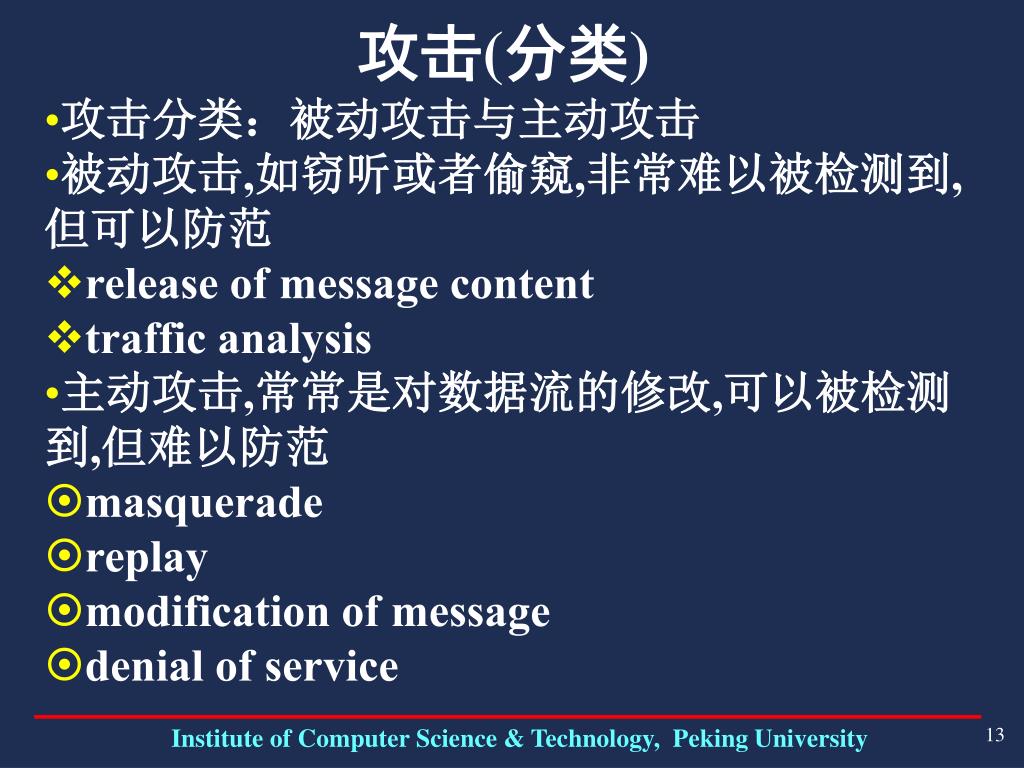 攻击(分类)

•攻击分类：被动攻击与主动攻击

•被动攻击,如窃听或者偷窥,非常难以被检测到,但可以防范

❖release of message content

❖traffic analysis

•主动攻击,常常是对数据流的修改,可以被检测到,但难以防范

⊙masquerade

⊙replay

⊙modification of message

⊙denial of service

Institute of Computer Science & Technology, Peking University

13